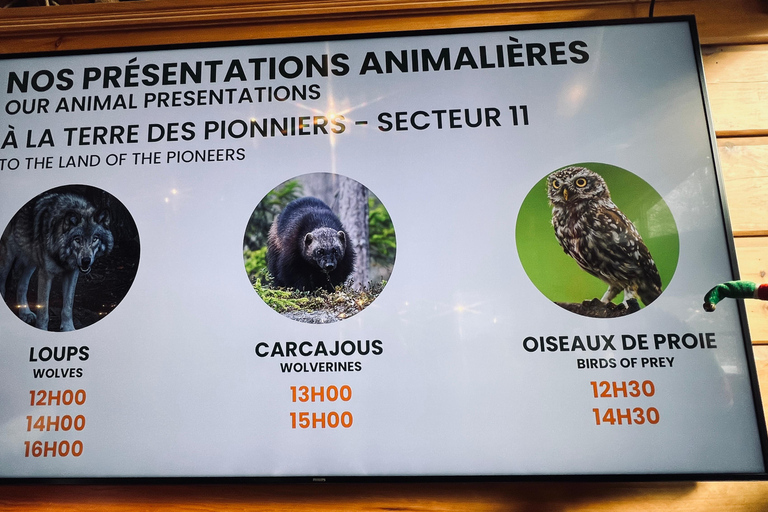 NOS PRÉSENTATIONS ANIMALIÈRES
OUR ANIMAL PRESENTATIONS
À LA TERRE DES PIONNIERS - SECTEUR 11
TO THE LAND OF THE PIONEERS

LOUPS
WOLVES
12H00
14H00
16H00

CARCAJOUS
WOLVERINES
13H00
15H00

OISEAUX DE PROIE
BIRDS OF PREY
12H30
14H30